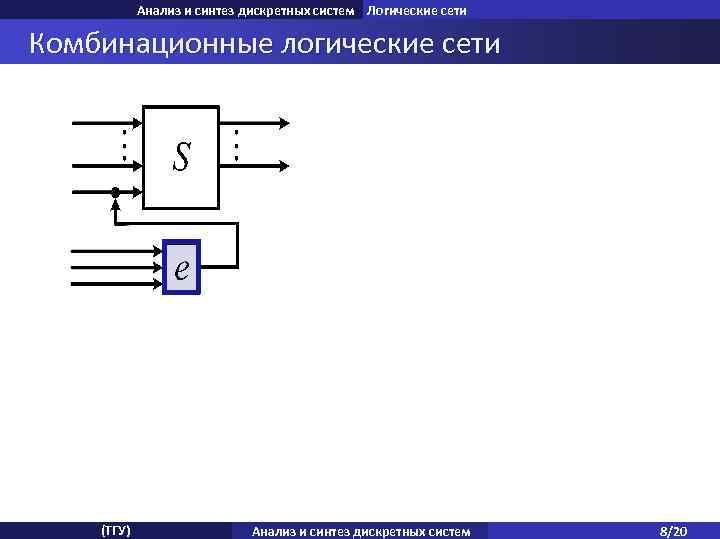 Анализ и синтез дискретных систем Логические сети

Комбинационные логические сети

$S$

$e$

(ТГУ) Анализ и синтез дискретных систем 8/20